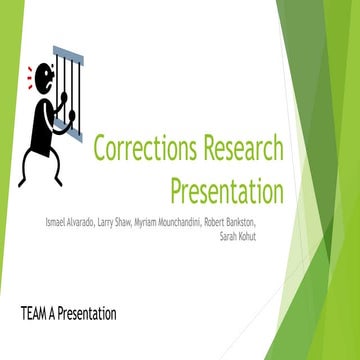 Corrections Research Presentation

Ismael Alvarado, Larry Shaw, Myriam Mounchandini, Robert Bankston, Sarah Kohut

TEAM A Presentation